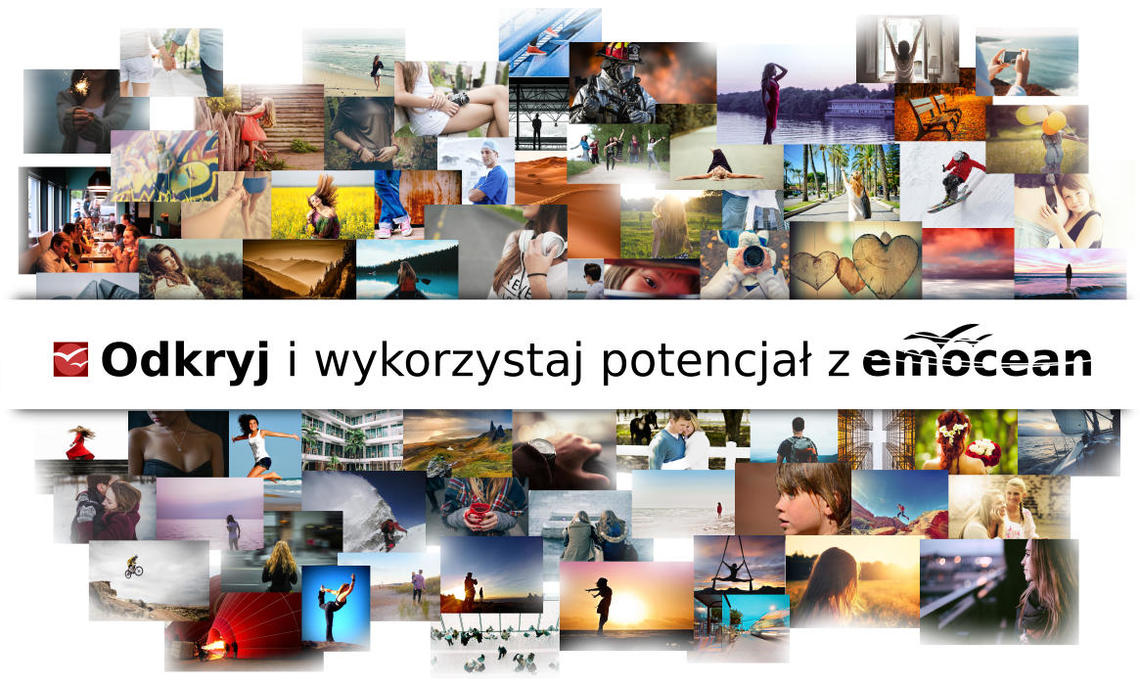 Odkryj i wykorzystaj potencjał z emocean